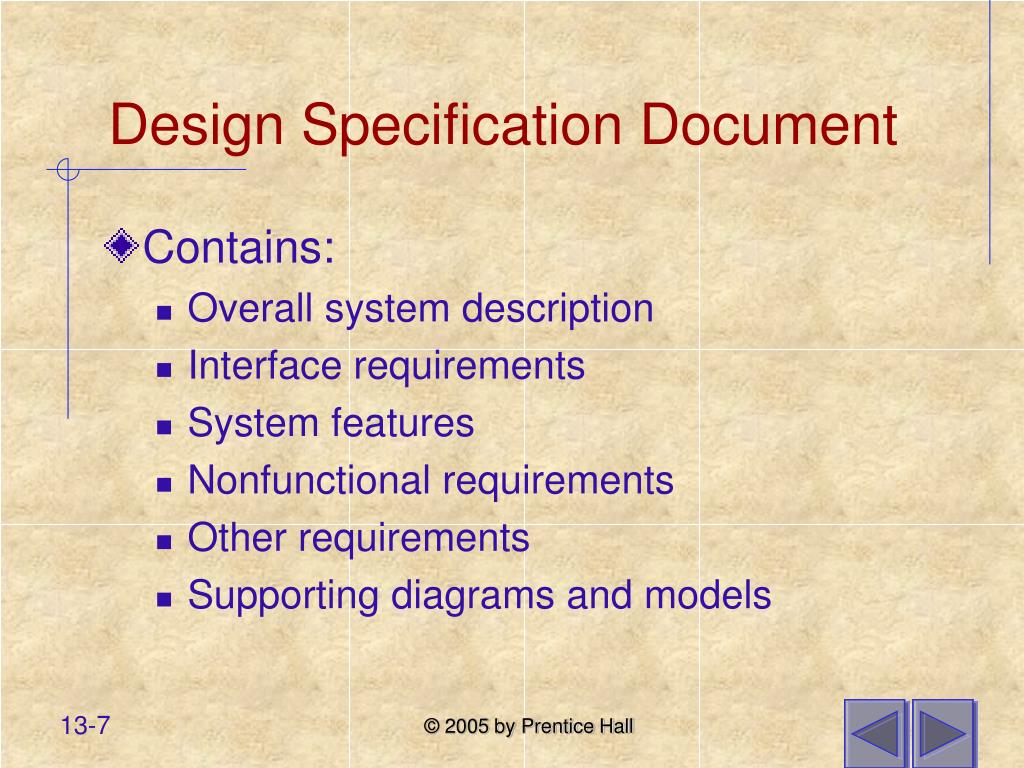 Design Specification Document

Contains:
- Overall system description
- Interface requirements
- System features
- Nonfunctional requirements
- Other requirements
- Supporting diagrams and models

13-7

© 2005 by Prentice Hall